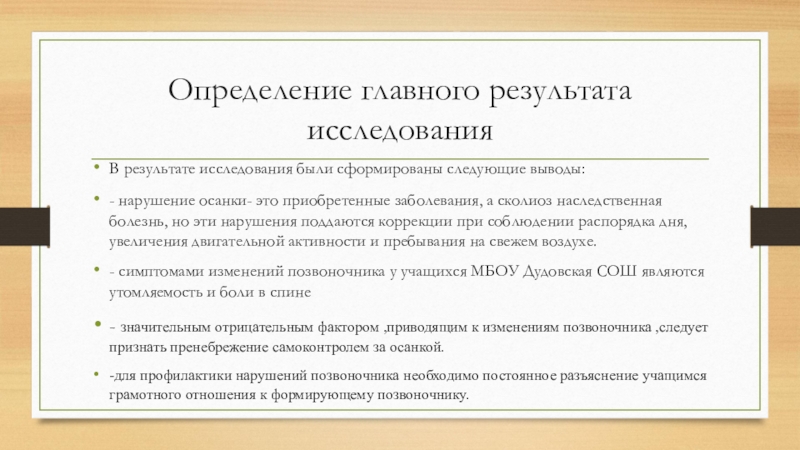 Определение главного результата исследования

• В результате исследования были сформированы следующие выводы:

• - нарушение осанки- это приобретенные заболевания, а сколиоз наследственная болезнь, но эти нарушения поддаются коррекции при соблюдении распорядка дня, увеличения двигательной активности и пребывания на свежем воздухе.

• - симптомами изменений позвоночника у учащихся МБОУ Дудовская СОШ являются утомляемость и боли в спине

• - значительным отрицательным фактором ,приводящим к изменениям позвоночника ,следует признать пренебрежение самоконтролем за осанкой.

• -для профилактики нарушений позвоночника необходимо постоянное разъяснение учащимся грамотного отношения к формирующему позвоночнику.